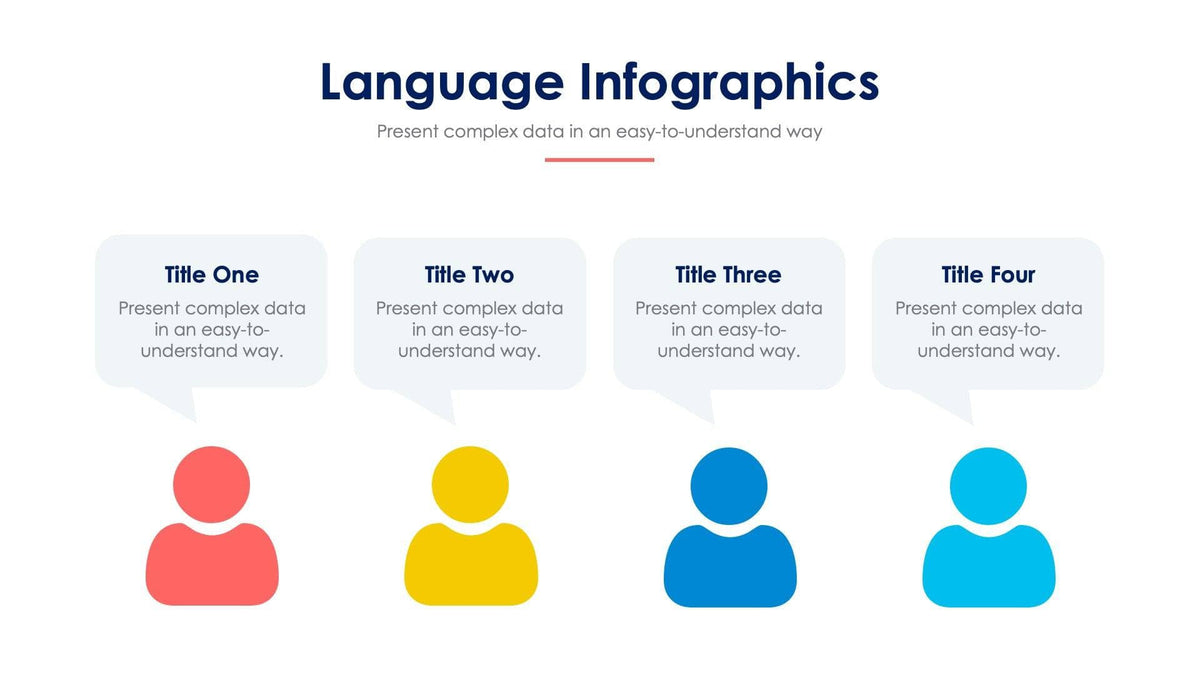 Language Infographics

Present complex data in an easy-to-understand way

Title One

Present complex data in an easy-to-understand way.

Title Two

Present complex data in an easy-to-understand way.

Title Three

Present complex data in an easy-to-understand way.

Title Four

Present complex data in an easy-to-understand way.